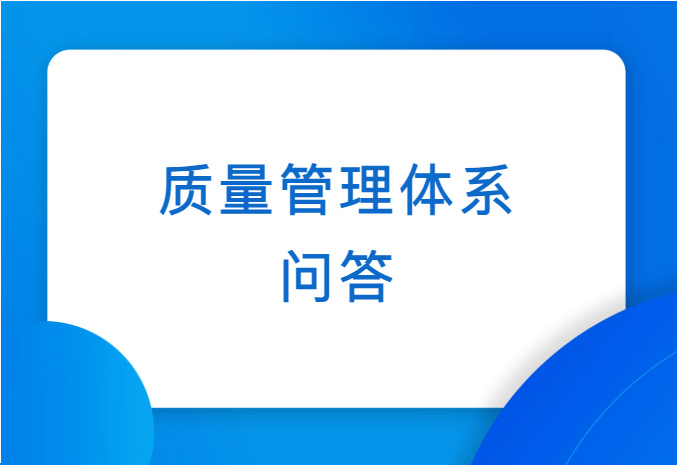 质量管理体系
问答